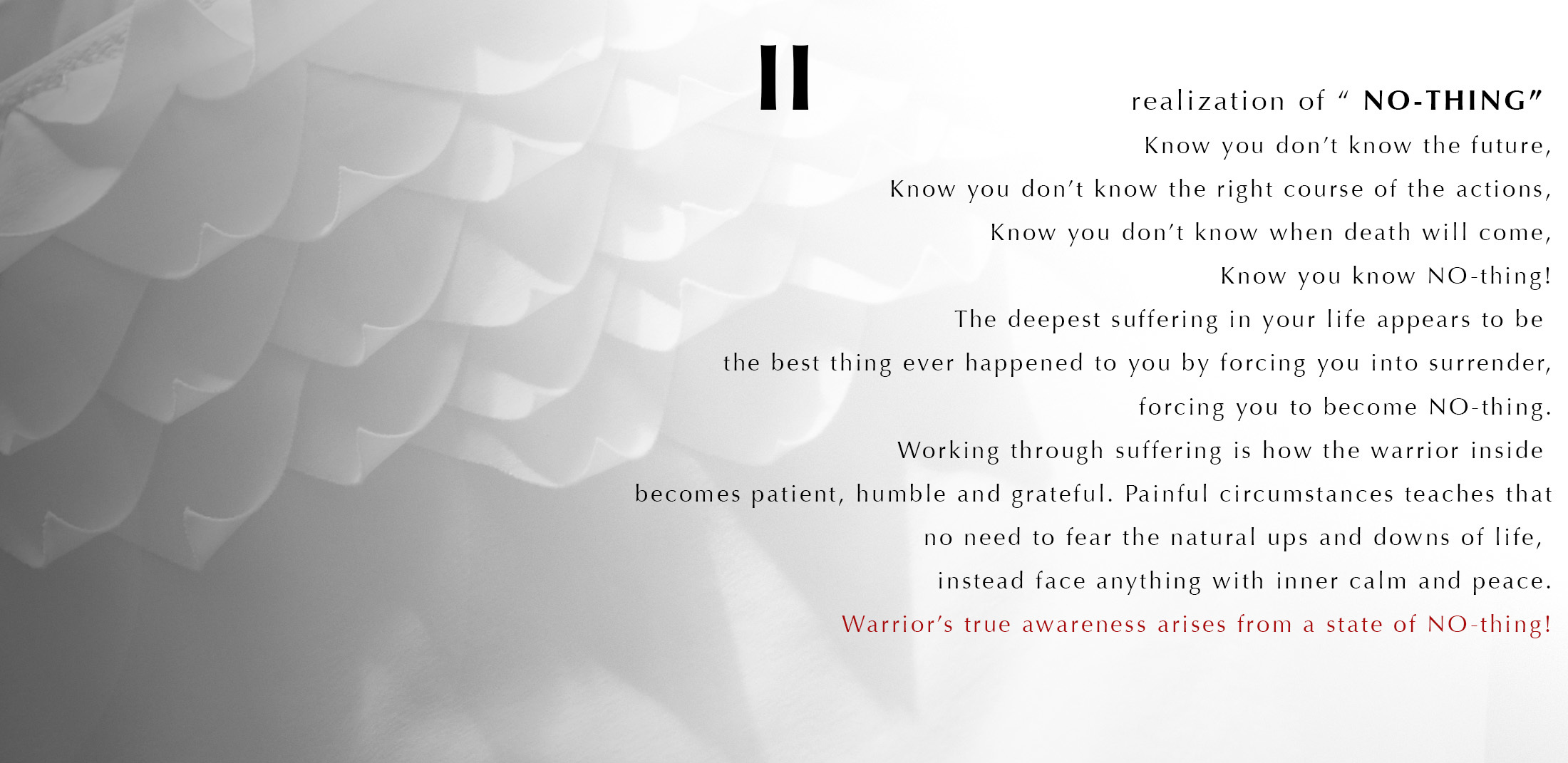 II

realization of “ NO-THING”

Know you don’t know the future,
Know you don’t know the right course of the actions,
Know you don’t know when death will come,
Know you know NO-thing!
The deepest suffering in your life appears to be
the best thing ever happened to you by forcing you into surrender,
forcing you to become NO-thing.
Working through suffering is how the warrior inside
becomes patient, humble and grateful. Painful circumstances teaches that
no need to fear the natural ups and downs of life,
instead face anything with inner calm and peace.
Warrior’s true awareness arises from a state of NO-thing!